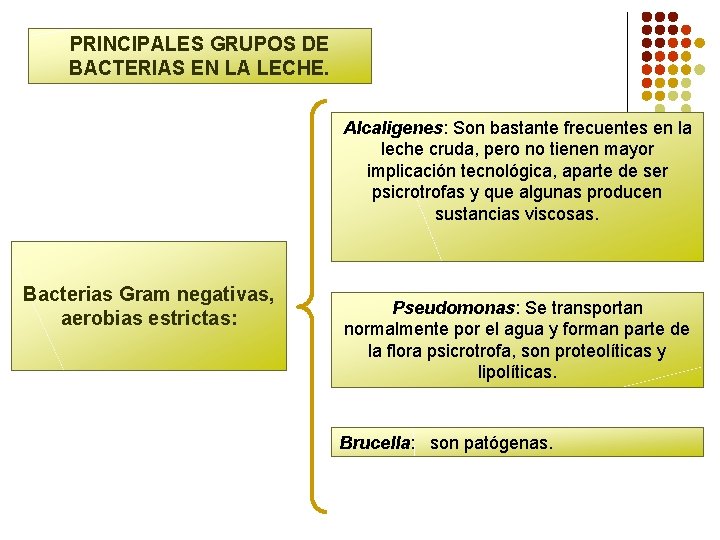 PRINCIPALES GRUPOS DE BACTERIAS EN LA LECHE.

Bacterias Gram negativas, aerobias estrictas:

Alcaligenes: Son bastante frecuentes en la leche cruda, pero no tienen mayor implicación tecnológica, aparte de ser psicrotrofas y que algunas producen sustancias viscosas.

Pseudomonas: Se transportan normalmente por el agua y forman parte de la flora psicrotrofa, son proteolíticas y lipolíticas.

Brucella: son patógenas.